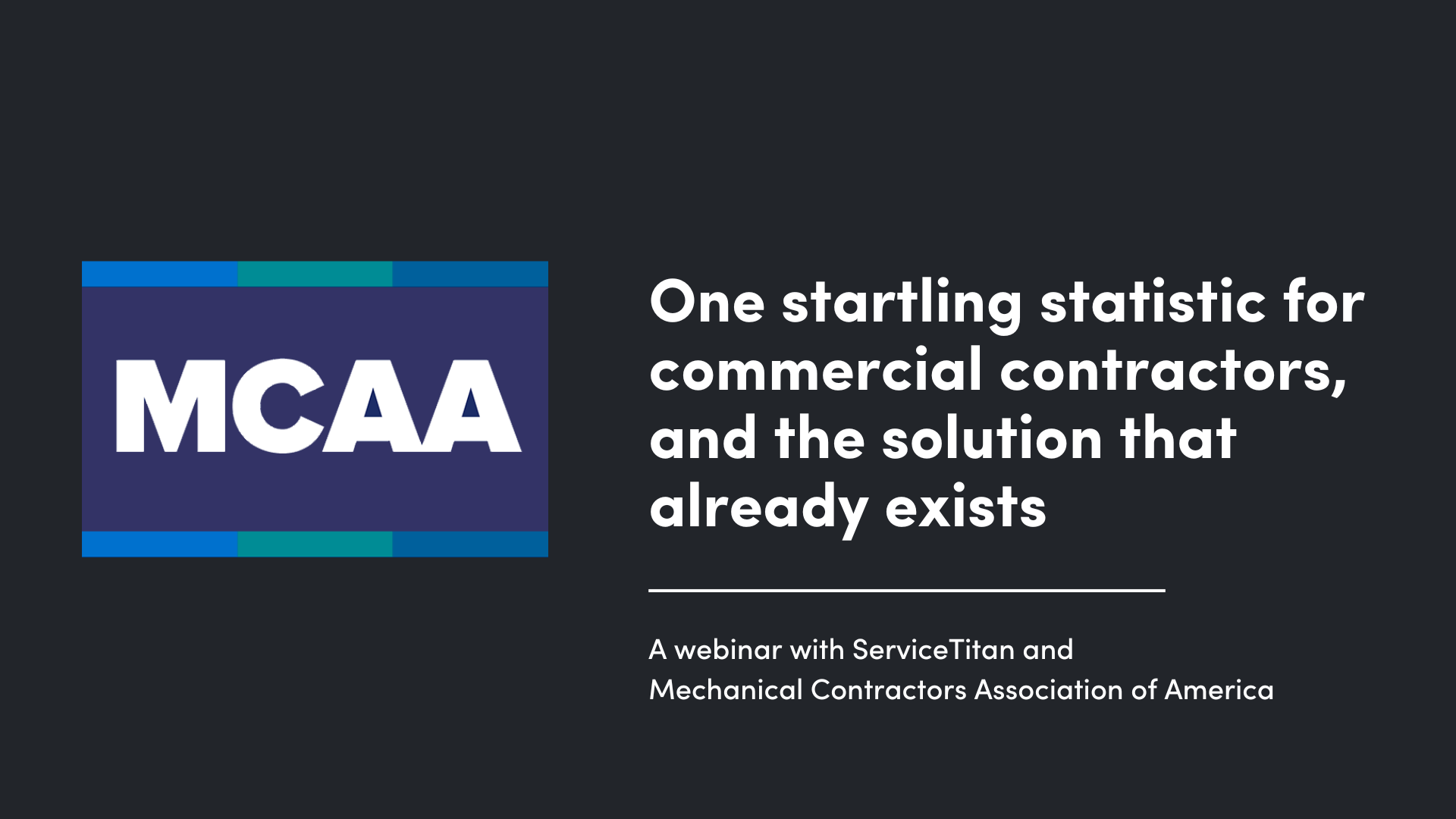 MCAA

One startling statistic for commercial contractors, and the solution that already exists

A webinar with ServiceTitan and
Mechanical Contractors Association of America